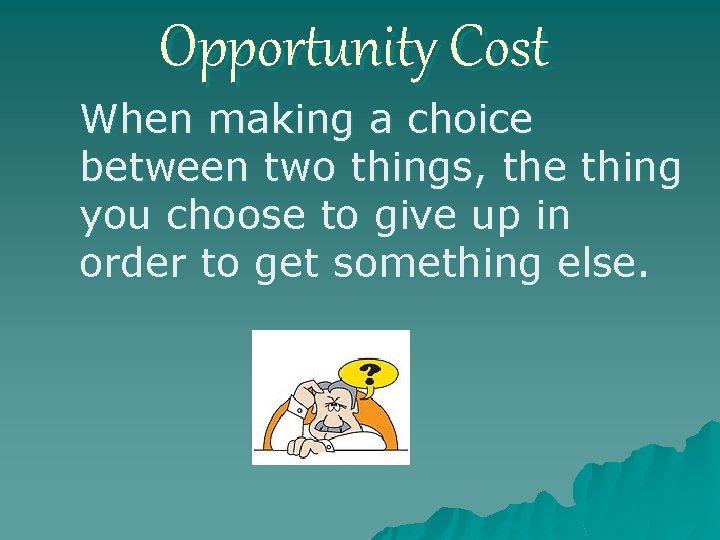 Opportunity Cost

When making a choice between two things, the thing you choose to give up in order to get something else.

?